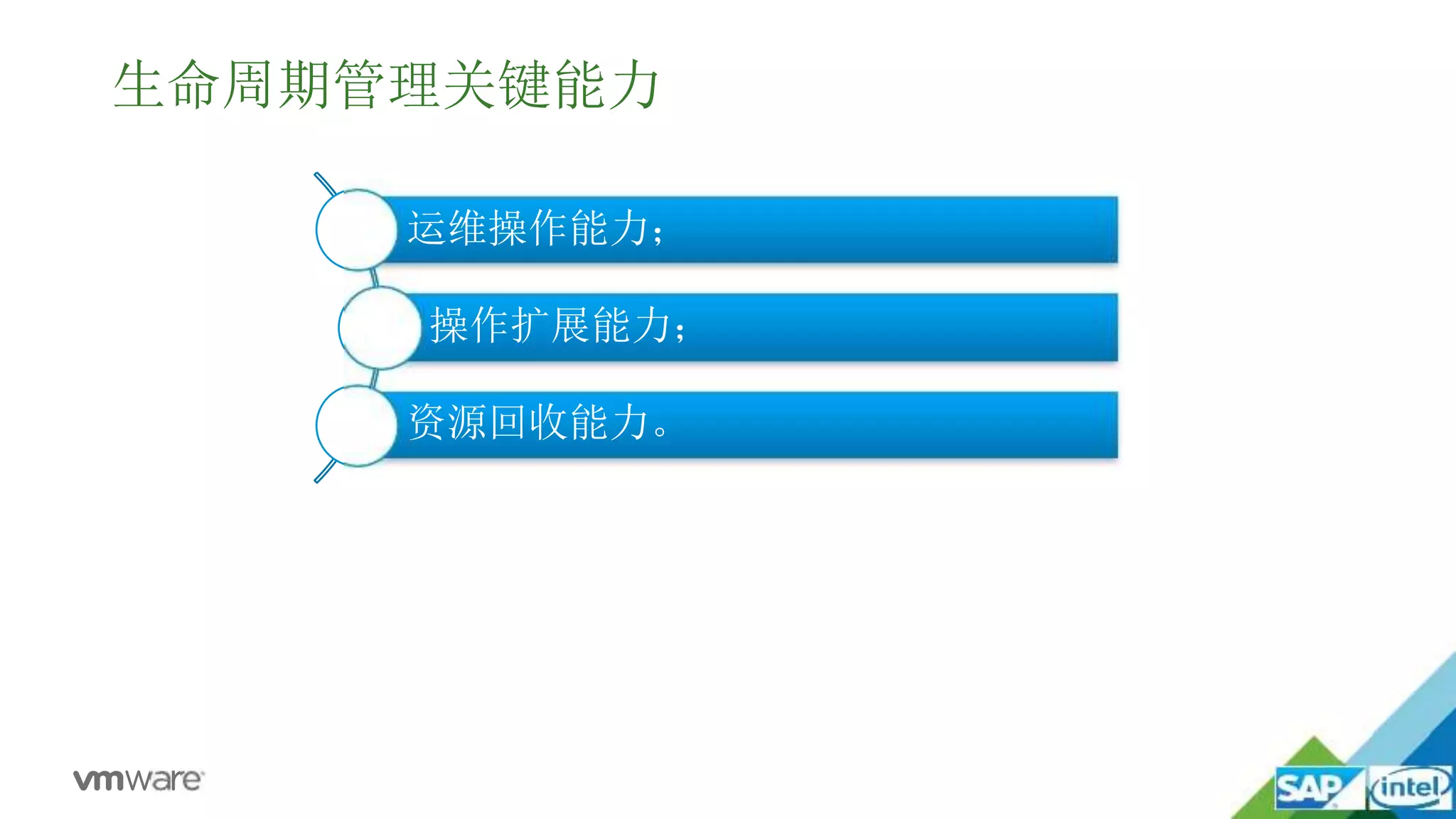 生命周期管理关键能力

运维操作能力；

操作扩展能力；

资源回收能力。

vmware

SAP

intel